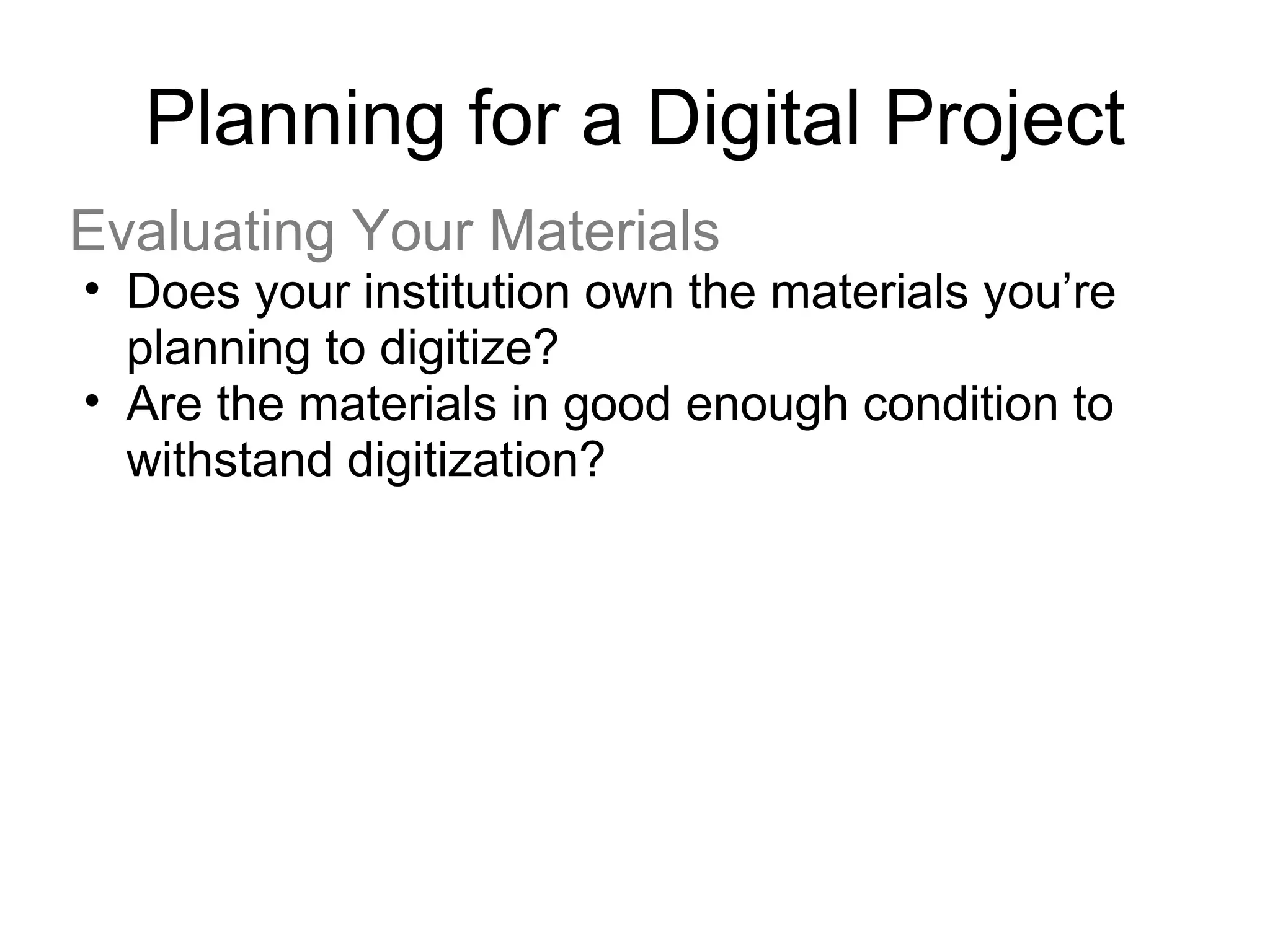 Planning for a Digital Project

Evaluating Your Materials

• Does your institution own the materials you’re planning to digitize?
• Are the materials in good enough condition to withstand digitization?